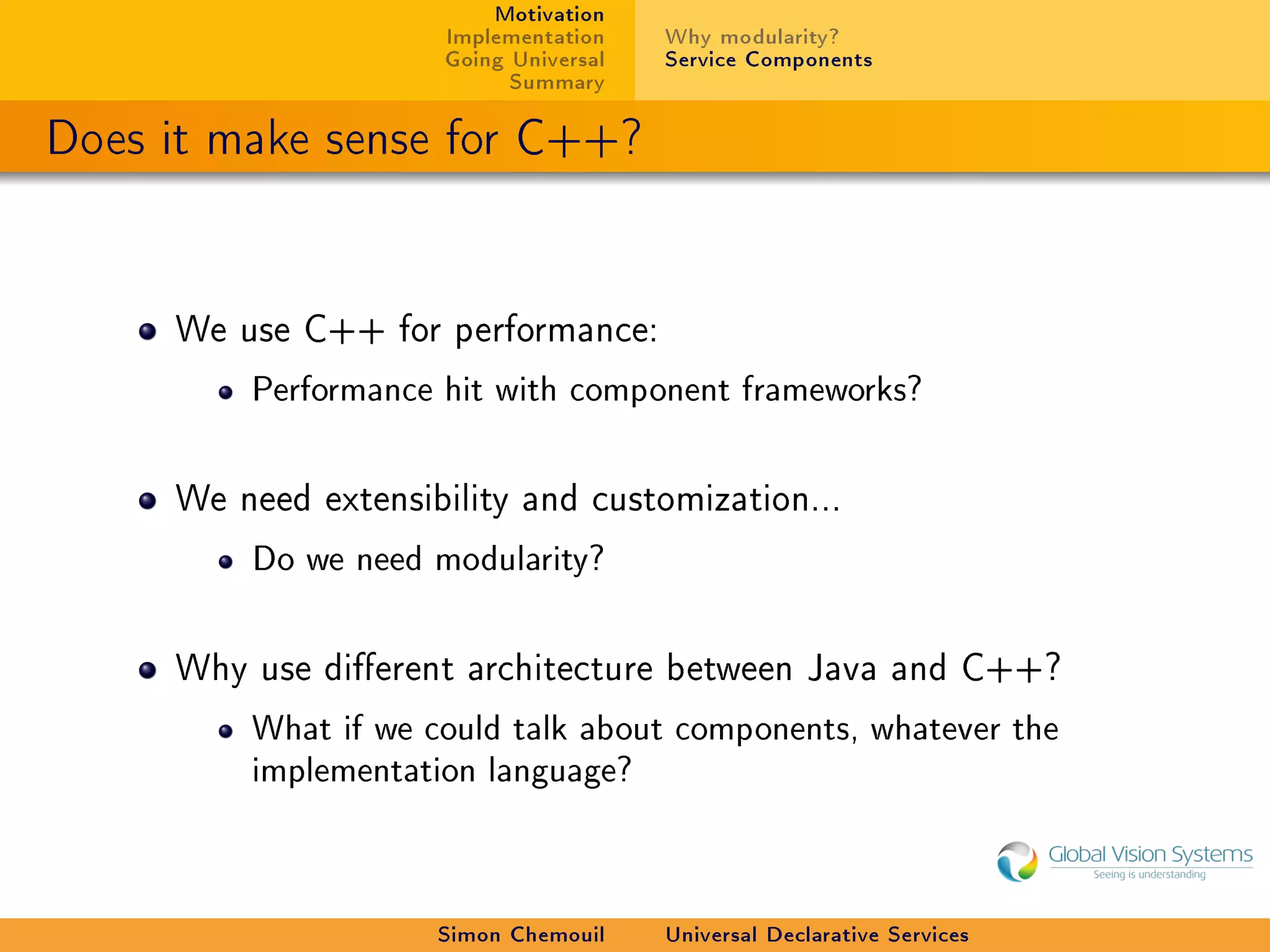 Motivation
Implementation
Going Universal
Summary

Why modularity?
Service Components

Does it make sense for C++?

- We use C++ for performance:
  - Performance hit with component frameworks?
- We need extensibility and customization...
  - Do we need modularity?
- Why use different architecture between Java and C++?
  - What if we could talk about components, whatever the implementation language?

Global Vision Systems
Seeing is understanding

Simon Chemouil

Universal Declarative Services